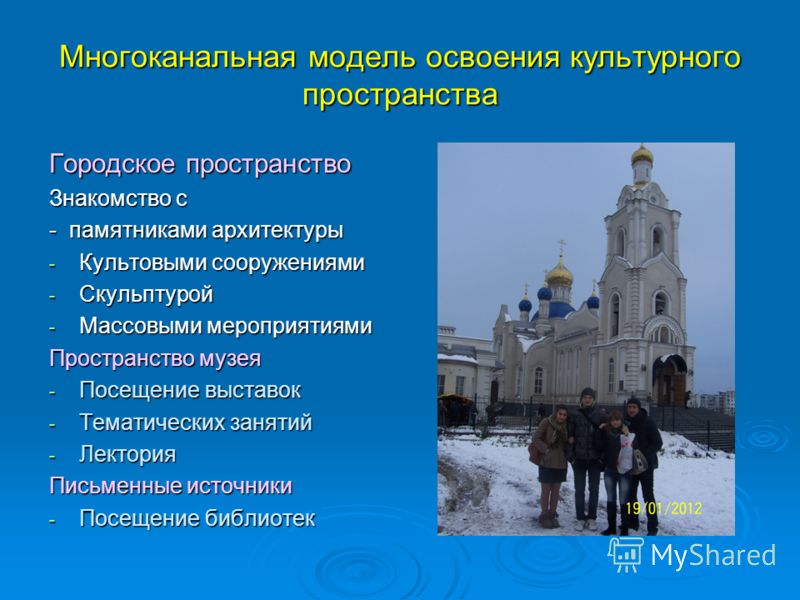 Многоканальная модель освоения культурного пространства

Городское пространство
Знакомство с
- памятниками архитектуры
- Культовыми сооружениями
- Скульптурой
- Массовыми мероприятиями
Пространство музея
- Посещение выставок
- Тематических занятий
- Лектория
Письменные источники
- Посещение библиотек

19/01/2012

MyShared